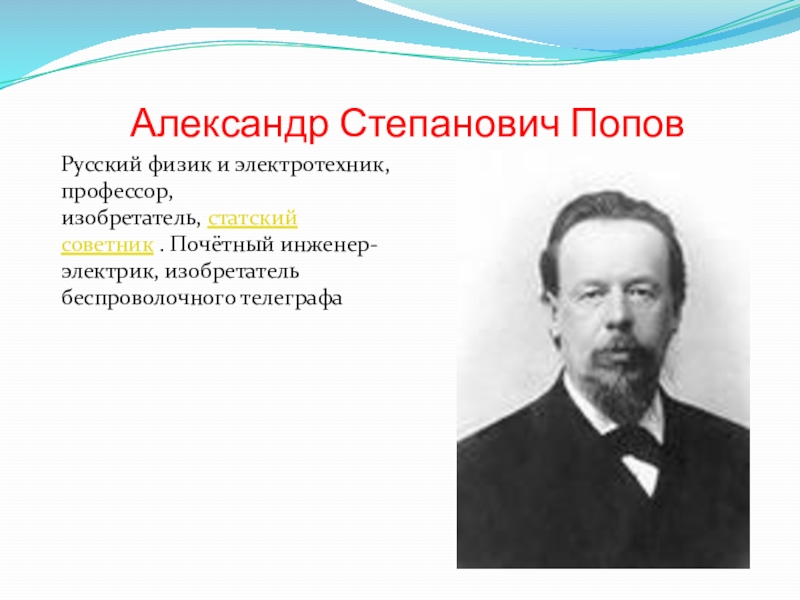 Александр Степанович Попов

Русский физик и электротехник, профессор, изобретатель, статский советник . Почётный инженер-электрик, изобретатель беспроволочного телеграфа